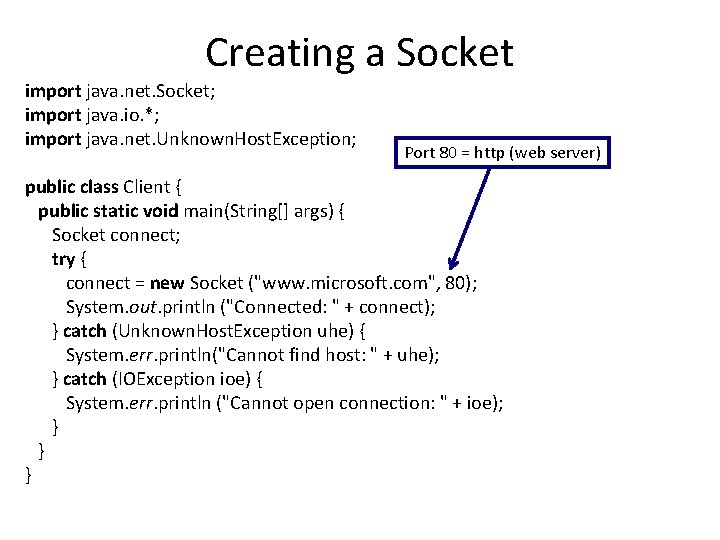 Creating a Socket

import java.net.Socket;
import java.io.*;
import java.net.UnknownHostException;

Port 80 = http (web server)

public class Client {
public static void main(String[] args) {
Socket connect;
try {
connect = new Socket ("www.microsoft.com", 80);
System.out.println ("Connected: " + connect);
} catch (UnknownHostException uhe) {
System.err.println("Cannot find host: " + uhe);
} catch (IOException ioe) {
System.err.println ("Cannot open connection: " + ioe);
}
}
}